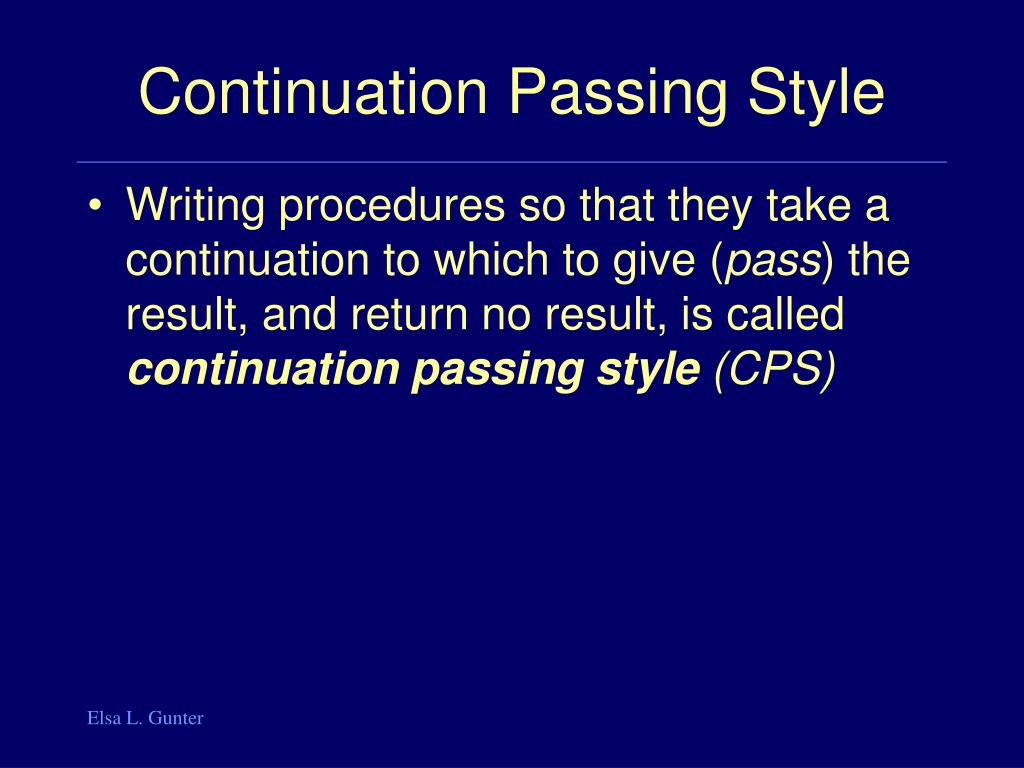 Continuation Passing Style

• Writing procedures so that they take a continuation to which to give (pass) the result, and return no result, is called continuation passing style (CPS)

Elsa L. Gunter